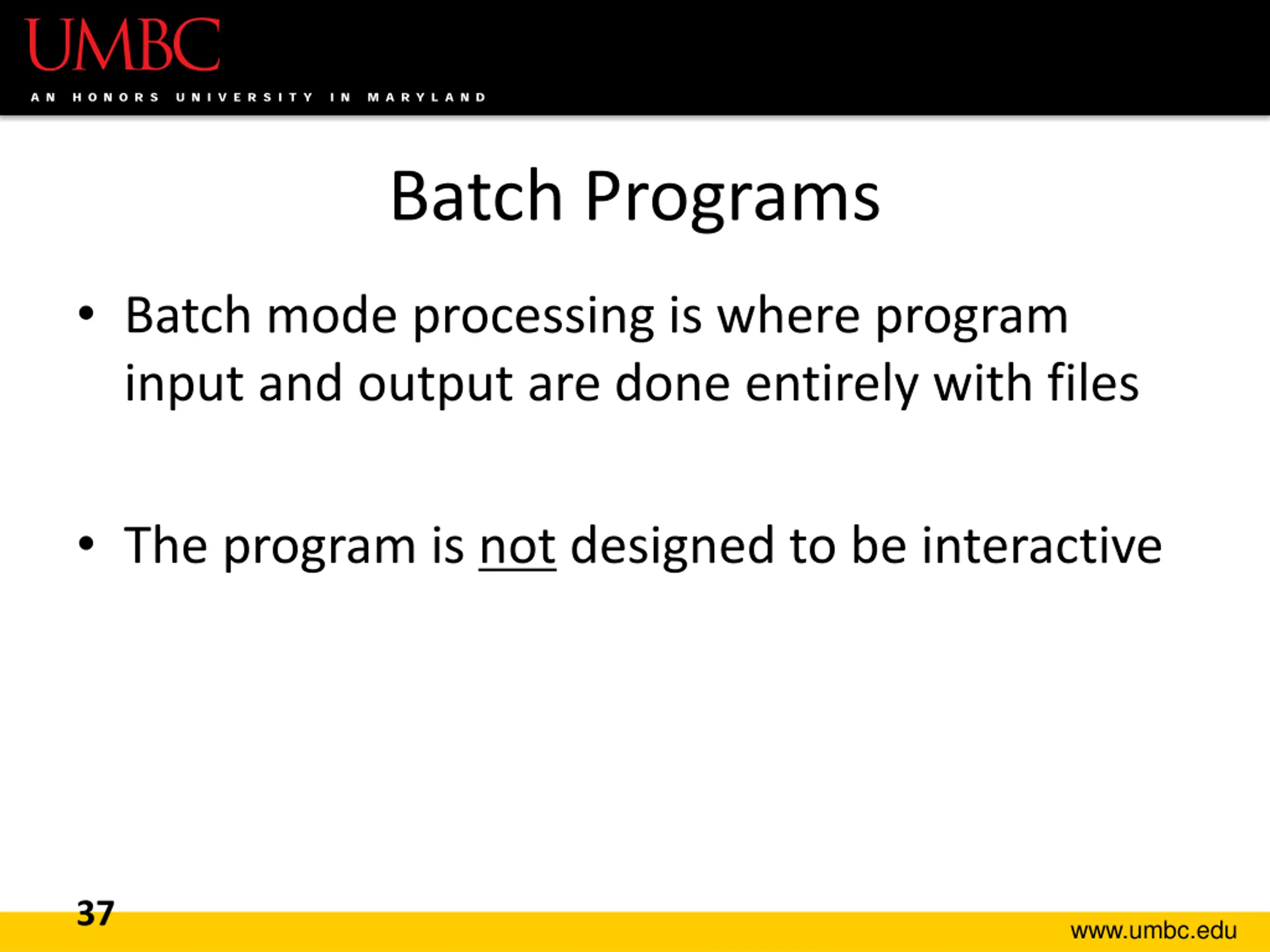 UMBC
AN HONORS UNIVERSITY IN MARYLAND

Batch Programs

• Batch mode processing is where program input and output are done entirely with files

• The program is not designed to be interactive

37

www.umbc.edu